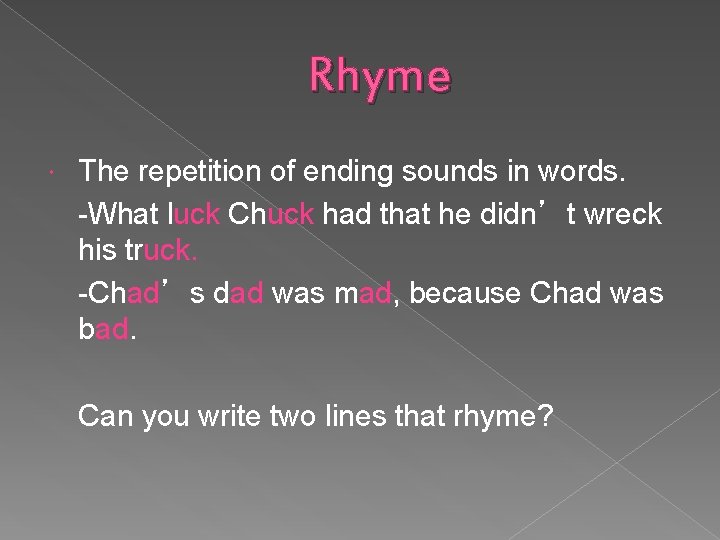 Rhyme

The repetition of ending sounds in words.
-What luck Chuck had that he didn’t wreck his truck.
-Chad’s dad was mad, because Chad was bad.

Can you write two lines that rhyme?